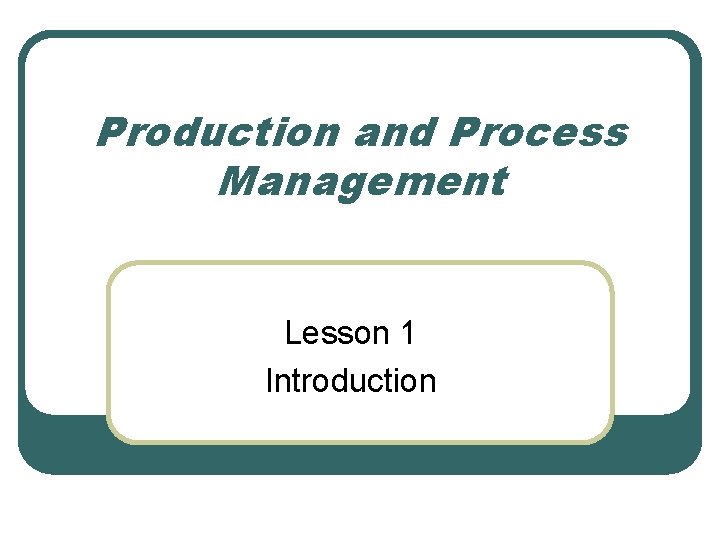 Production and Process Management

Lesson 1
Introduction